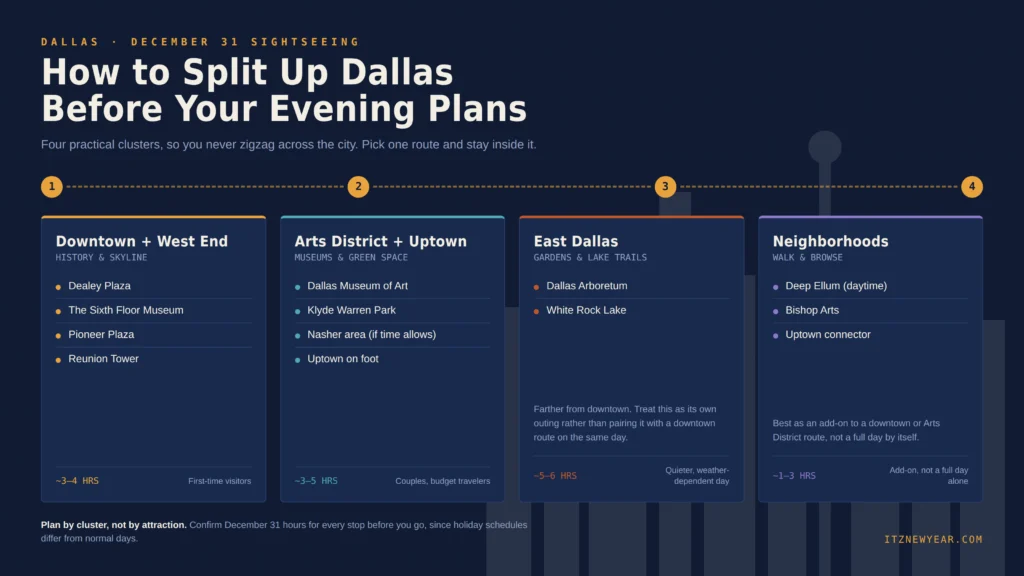 DALLAS · DECEMBER 31 SIGHTSEEING

How to Split Up Dallas Before Your Evening Plans

Four practical clusters, so you never zigzag across the city. Pick one route and stay inside it.

1

2

3

4

Downtown + West End
HISTORY & SKYLINE

Dealey Plaza
The Sixth Floor Museum
Pioneer Plaza
Reunion Tower

~3–4 HRS
First-time visitors

Arts District + Uptown
MUSEUMS & GREEN SPACE

Dallas Museum of Art
Klyde Warren Park
Nasher area (if time allows)
Uptown on foot

~3–5 HRS
Couples, budget travelers

East Dallas
GARDENS & LAKE TRAILS

Dallas Arboretum
White Rock Lake

Farther from downtown. Treat this as its own outing rather than pairing it with a downtown route on the same day.

~5–6 HRS
Quieter, weather-dependent day

Neighborhoods
WALK & BROWSE

Deep Ellum (daytime)
Bishop Arts
Uptown connector

Best as an add-on to a downtown or Arts District route, not a full day by itself.

~1–3 HRS
Add-on, not a full day alone

Plan by cluster, not by attraction. Confirm December 31 hours for every stop before you go, since holiday schedules differ from normal days.

ITZNEWYEAR.COM